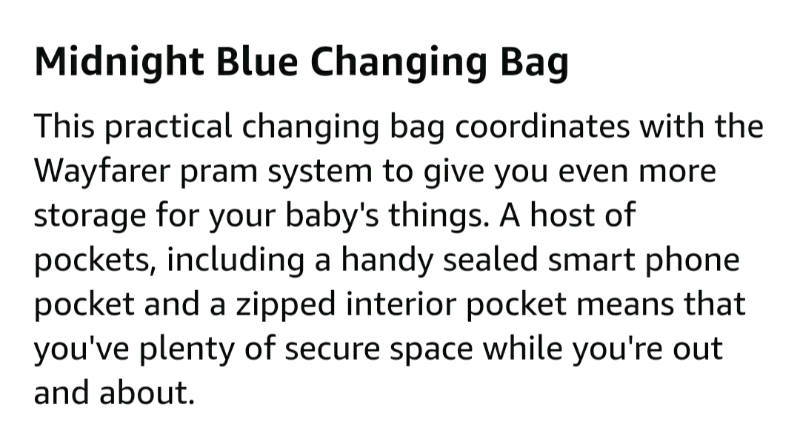 Midnight Blue Changing Bag

This practical changing bag coordinates with the Wayfarer pram system to give you even more storage for your baby's things. A host of pockets, including a handy sealed smart phone pocket and a zipped interior pocket means that you've plenty of secure space while you're out and about.